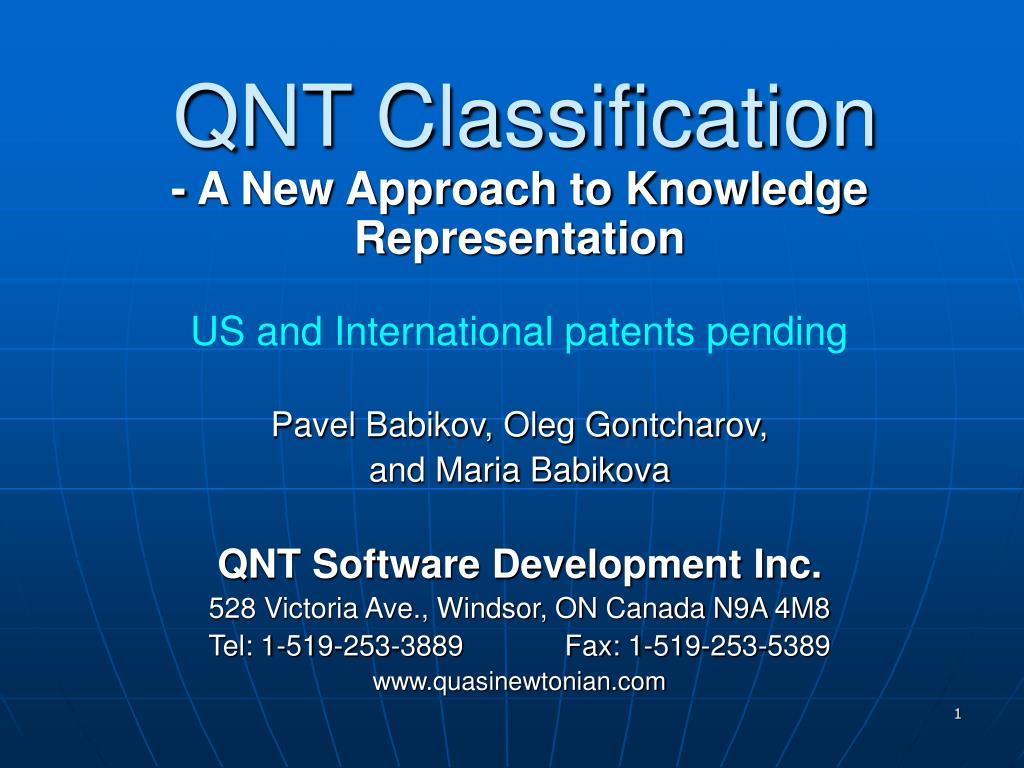 QNT Classification
- A New Approach to Knowledge Representation

US and International patents pending

Pavel Babikov, Oleg Gontcharov, and Maria Babikova

QNT Software Development Inc.
528 Victoria Ave., Windsor, ON Canada N9A 4M8
Tel: 1-519-253-3889 Fax: 1-519-253-5389
www.quasinewtonian.com

1